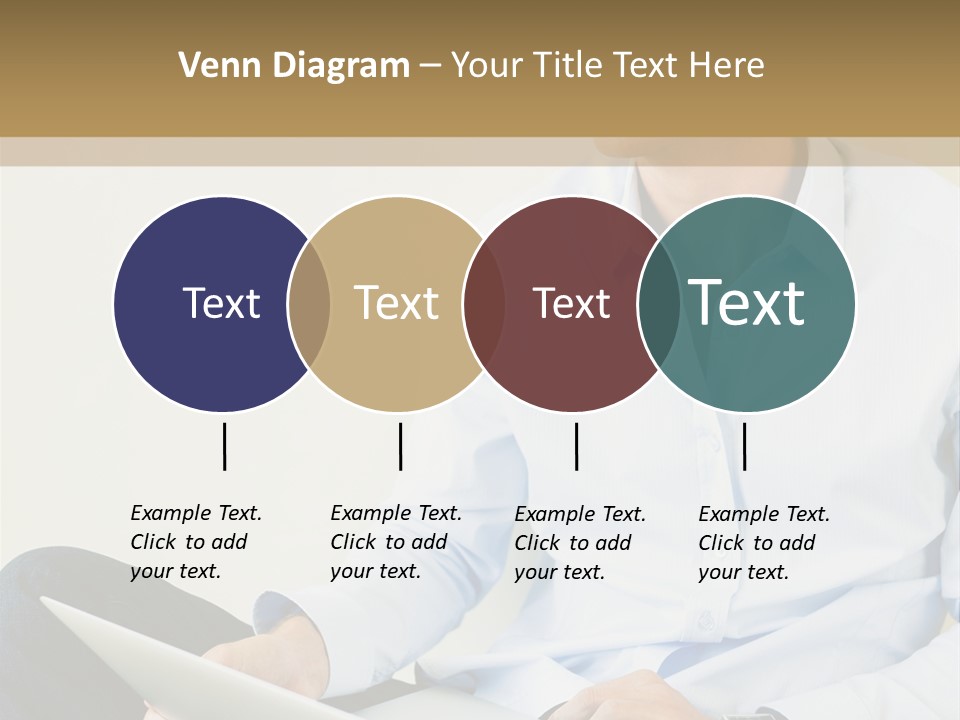 Venn Diagram – Your Title Text Here

Text

Text

Text

Text

Example Text. Click to add your text.

Example Text. Click to add your text.

Example Text. Click to add your text.

Example Text. Click to add your text.